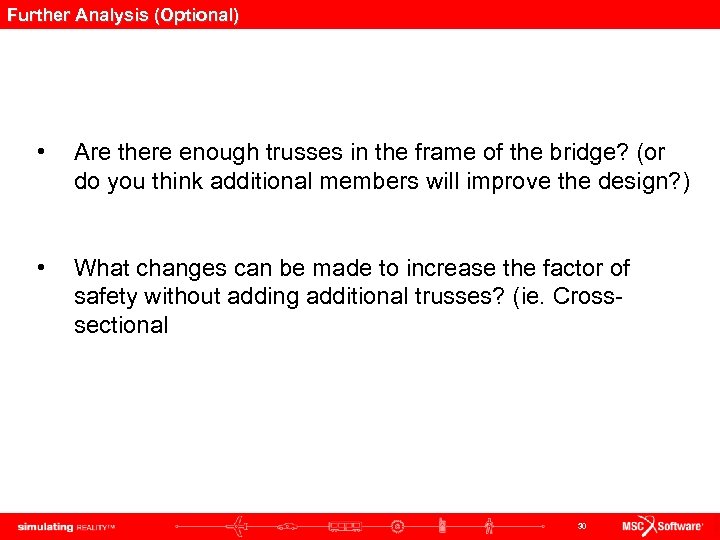 Further Analysis (Optional)

• Are there enough trusses in the frame of the bridge? (or do you think additional members will improve the design?)

• What changes can be made to increase the factor of safety without adding additional trusses? (ie. Cross-sectional

simulating REALITY™

30

MSC Software